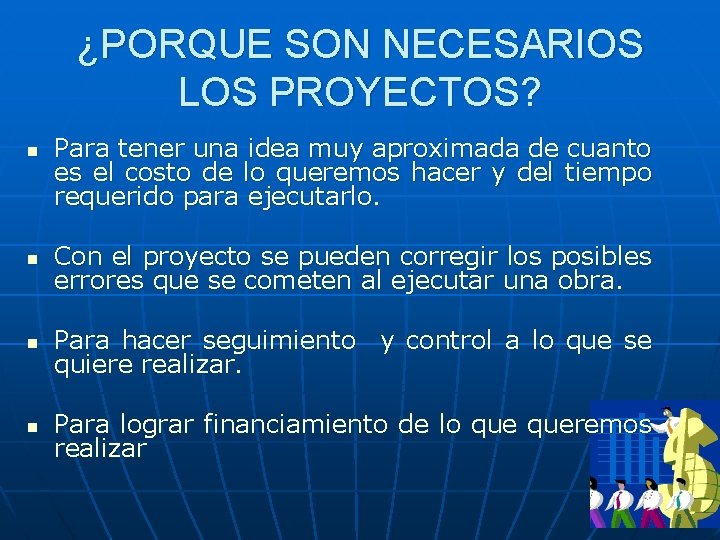 ¿PORQUE SON NECESARIOS LOS PROYECTOS?

- Para tener una idea muy aproximada de cuanto es el costo de lo queremos hacer y del tiempo requerido para ejecutarlo.

- Con el proyecto se pueden corregir los posibles errores que se cometen al ejecutar una obra.

- Para hacer seguimiento y control a lo que se quiere realizar.

- Para lograr financiamiento de lo que queremos realizar